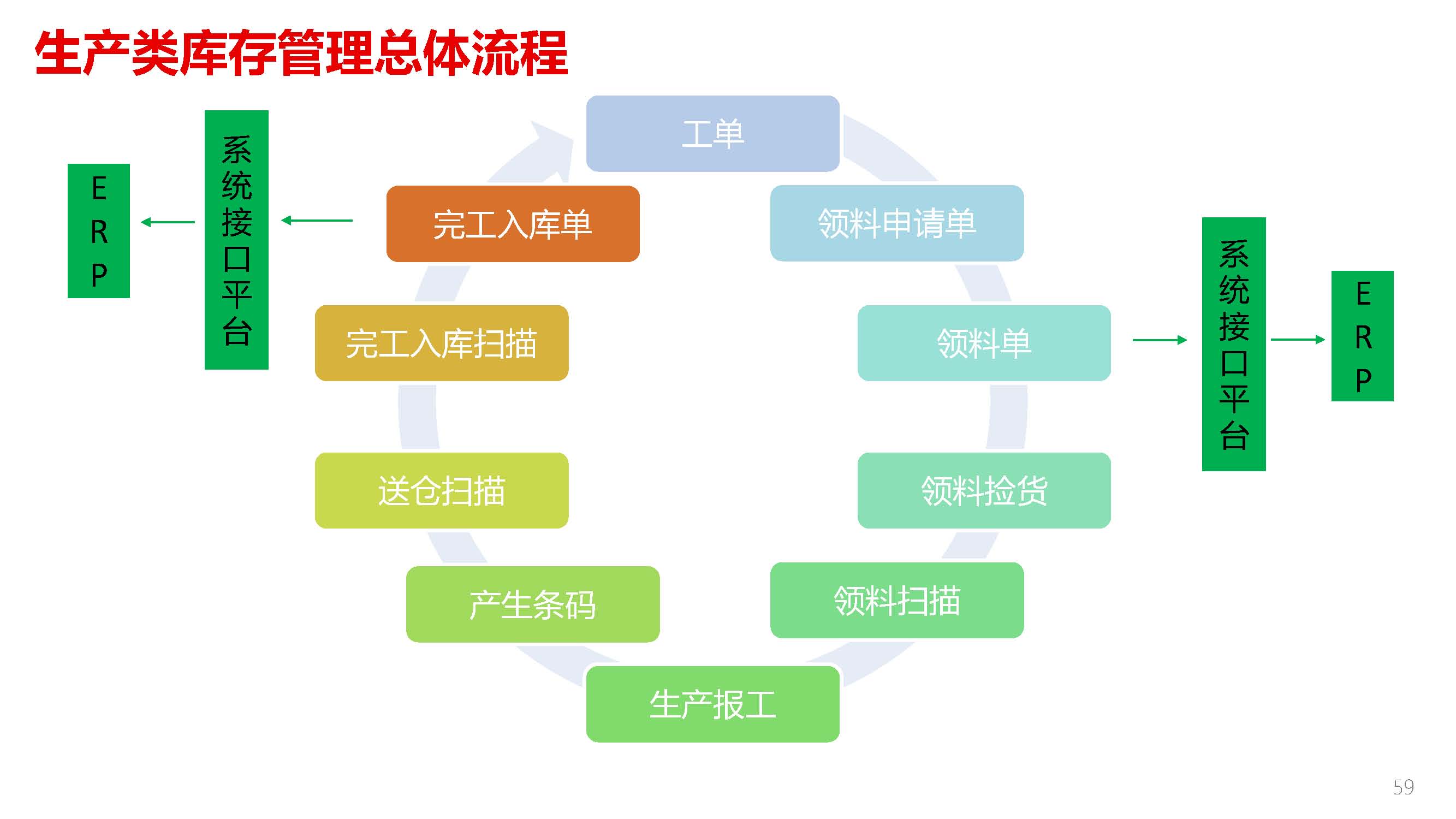 生产类库存管理总体流程

ERP

系统接口平台

工单

领料申请单

领料单

领料捡货

领料扫描

生产报工

产生条码

送仓扫描

完工入库扫描

完工入库单

系统接口平台

ERP

59